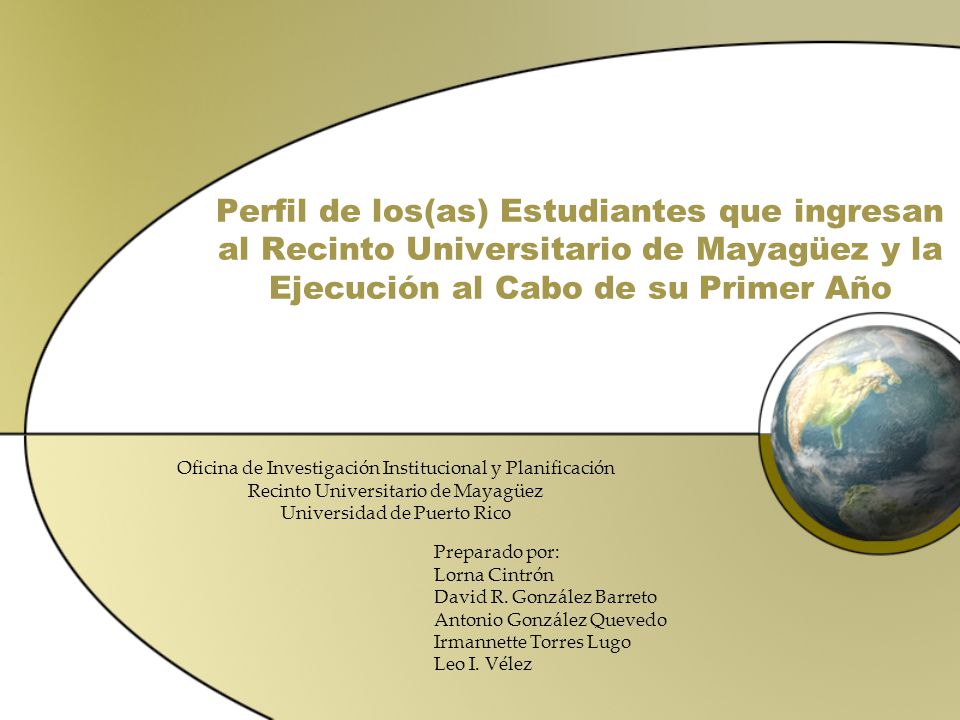 Perfil de los(as) Estudiantes que ingresan al Recinto Universitario de Mayagüez y la Ejecución al Cabo de su Primer Año

Oficina de Investigación Institucional y Planificación
Recinto Universitario de Mayagüez
Universidad de Puerto Rico

Preparado por:
Lorna Cintrón
David R. González Barreto
Antonio González Quevedo
Irmannette Torres Lugo
Leo I. Vélez